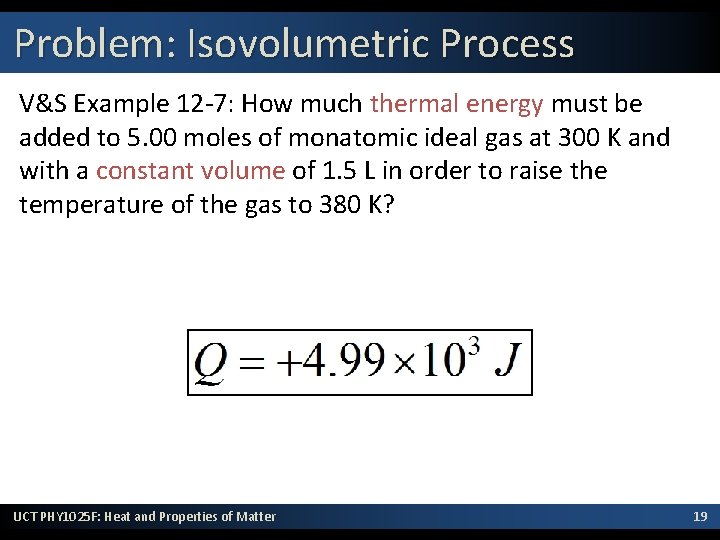 Problem: Isovolumetric Process

V&S Example 12-7: How much thermal energy must be added to 5.00 moles of monatomic ideal gas at 300 K and with a constant volume of 1.5 L in order to raise the temperature of the gas to 380 K?

$Q = +4.99 \times 10^3 \ J$

UCT PHY1025F: Heat and Properties of Matter

19